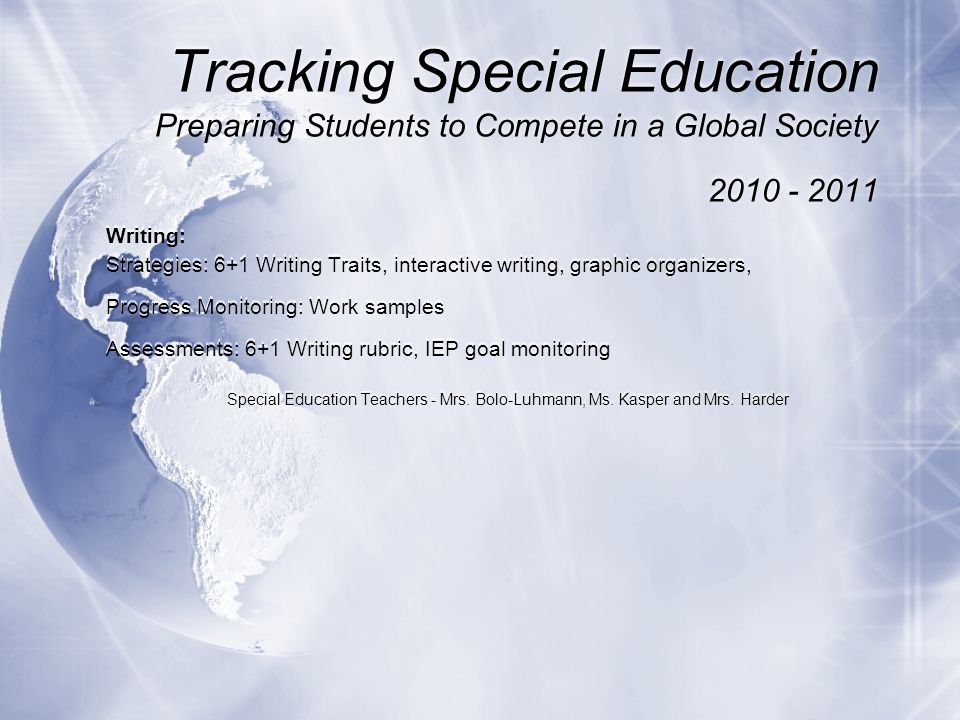 Tracking Special Education
Preparing Students to Compete in a Global Society

2010 - 2011

Writing:
Strategies: 6+1 Writing Traits, interactive writing, graphic organizers,

Progress Monitoring: Work samples

Assessments: 6+1 Writing rubric, IEP goal monitoring

Special Education Teachers - Mrs. Bolo-Luhmann, Ms. Kasper and Mrs. Harder